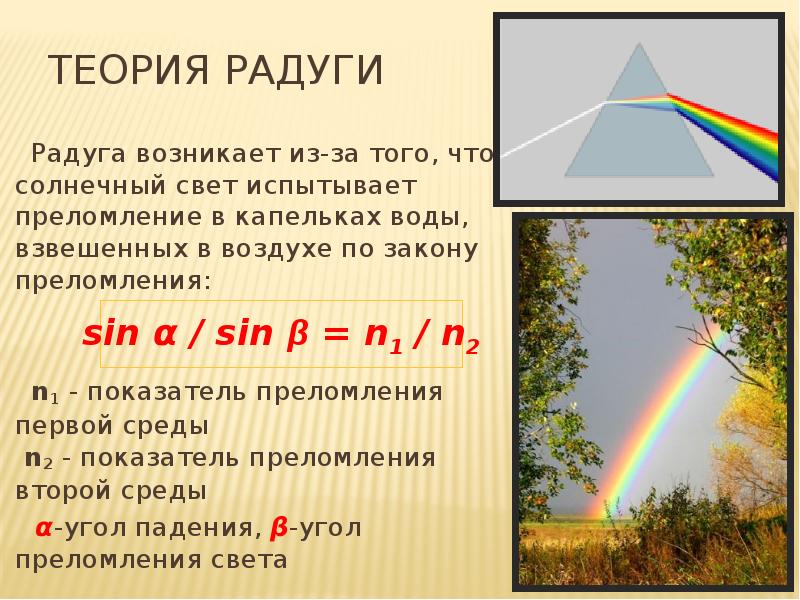 ТЕОРИЯ РАДУГИ

Радуга возникает из-за того, что солнечный свет испытывает преломление в капельках воды, взвешенных в воздухе по закону преломления:

$\sin \alpha / \sin \beta = n_1 / n_2$

$n_1$ - показатель преломления первой среды
$n_2$ - показатель преломления второй среды
$\alpha$-угол падения, $\beta$-угол преломления света